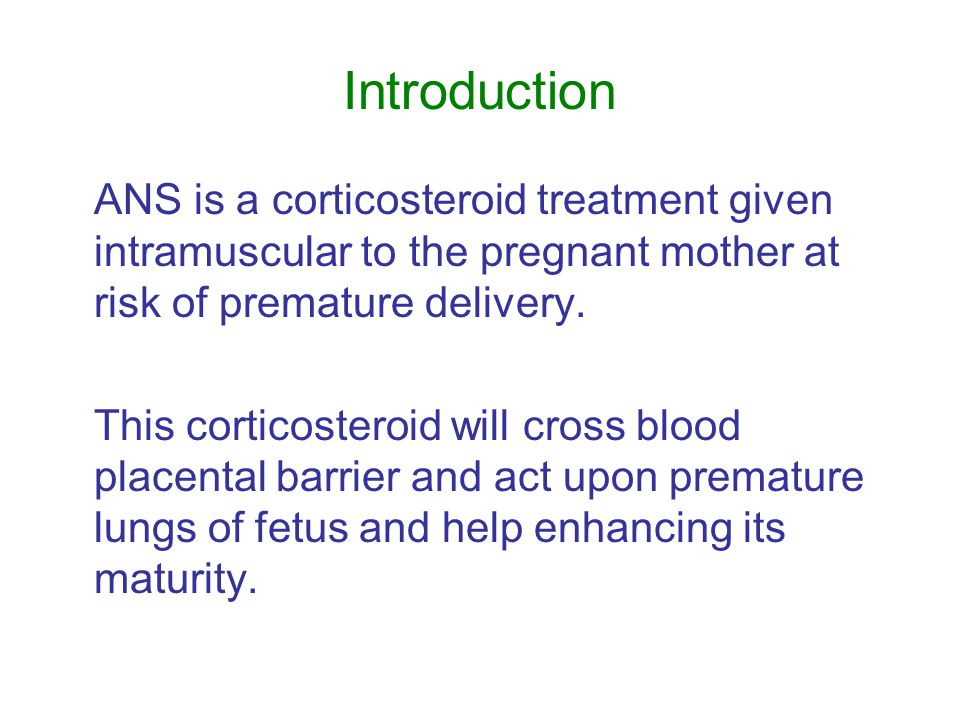 Introduction

ANS is a corticosteroid treatment given intramuscular to the pregnant mother at risk of premature delivery.

This corticosteroid will cross blood placental barrier and act upon premature lungs of fetus and help enhancing its maturity.